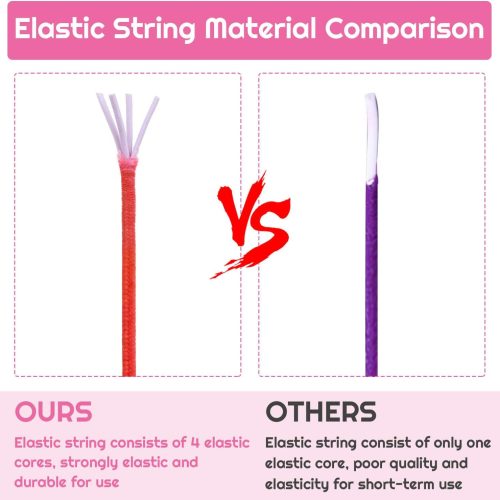 Elastic String Material Comparison

VS

OURS

Elastic string consists of 4 elastic cores, strongly elastic and durable for use

OTHERS

Elastic string consist of only one elastic core, poor quality and elasticity for short-term use